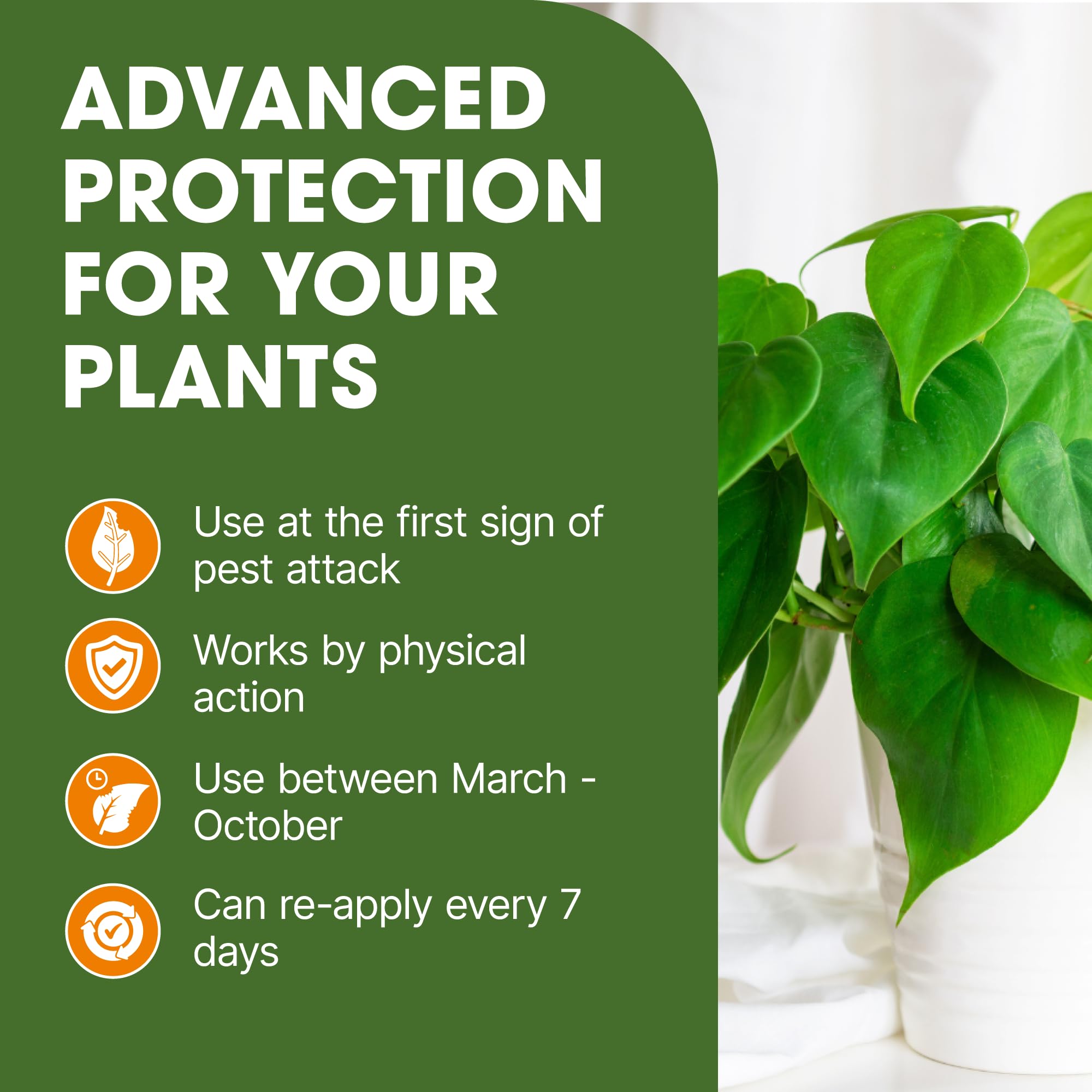 ADVANCED PROTECTION FOR YOUR PLANTS

Use at the first sign of pest attack

Works by physical action

Use between March - October

Can re-apply every 7 days